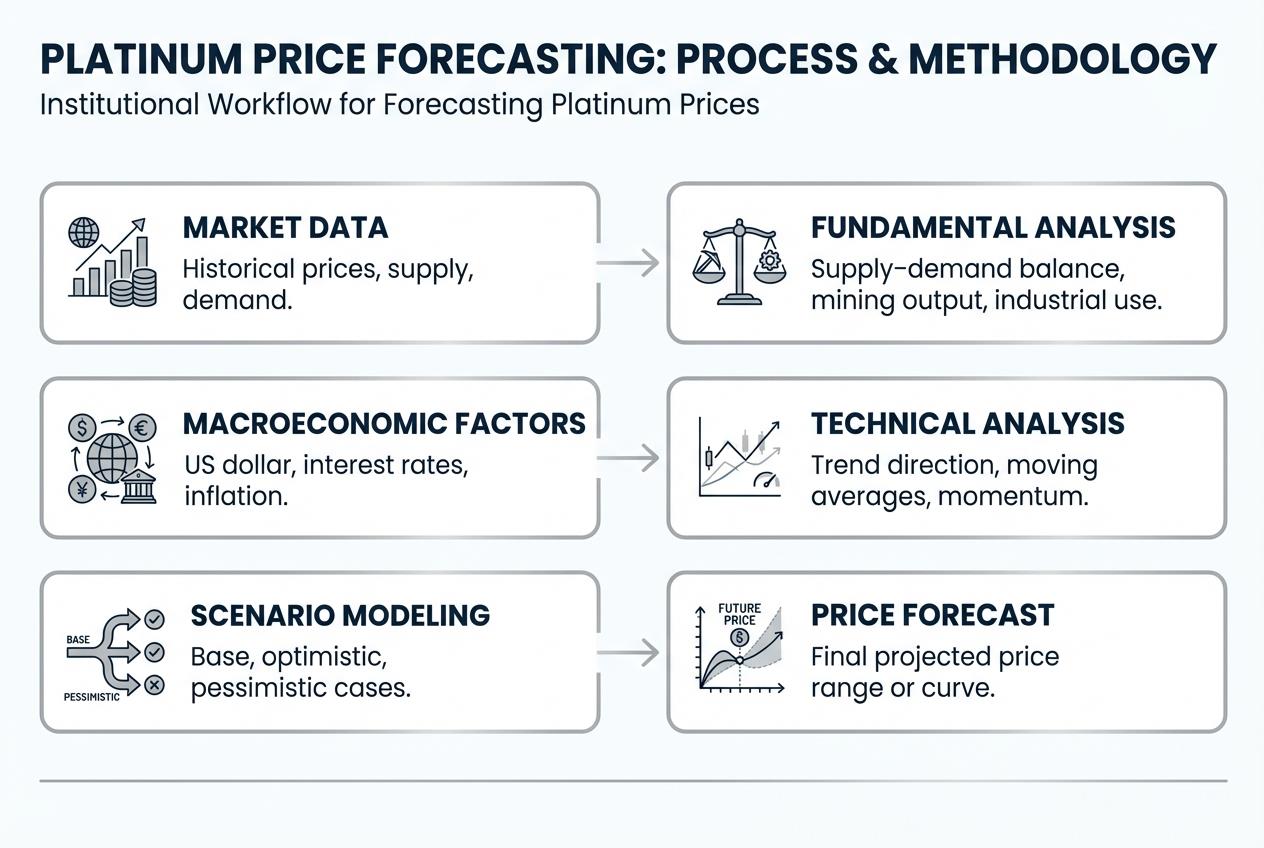 PLATINUM PRICE FORECASTING: PROCESS & METHODOLOGY
Institutional Workflow for Forecasting Platinum Prices

MARKET DATA
Historical prices, supply, demand.

FUNDAMENTAL ANALYSIS
Supply-demand balance, mining output, industrial use.

$ € ¥
MACROECONOMIC FACTORS
US dollar, interest rates, inflation.

TECHNICAL ANALYSIS
Trend direction, moving averages, momentum.

BASE
PESSIMISTIC
SCENARIO MODELING
Base, optimistic, pessimistic cases.

FUTURE PRICE
$
PRICE FORECAST
Final projected price range or curve.